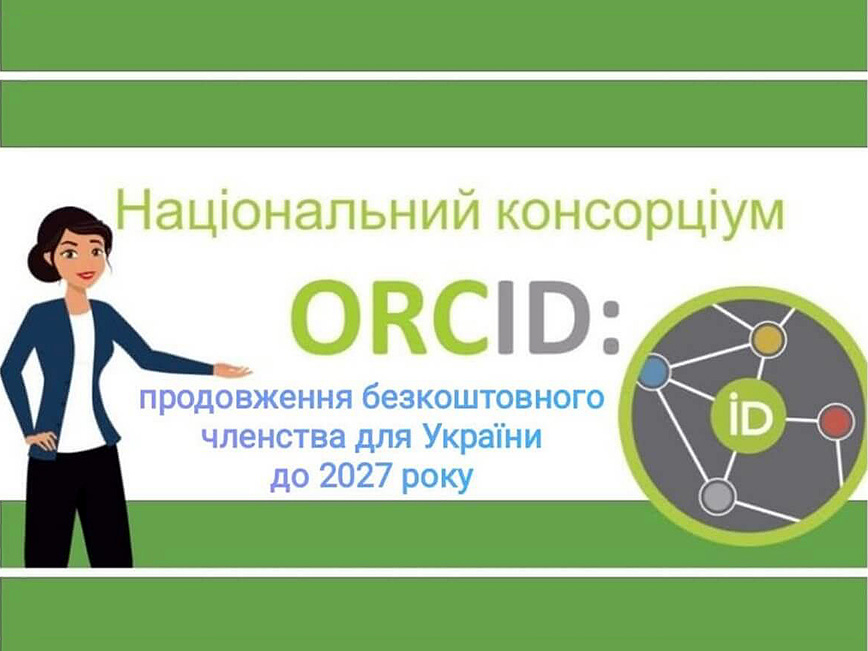 Національний консорціум

ORCID:

продовження безкоштовного членства для України до 2027 року

iD